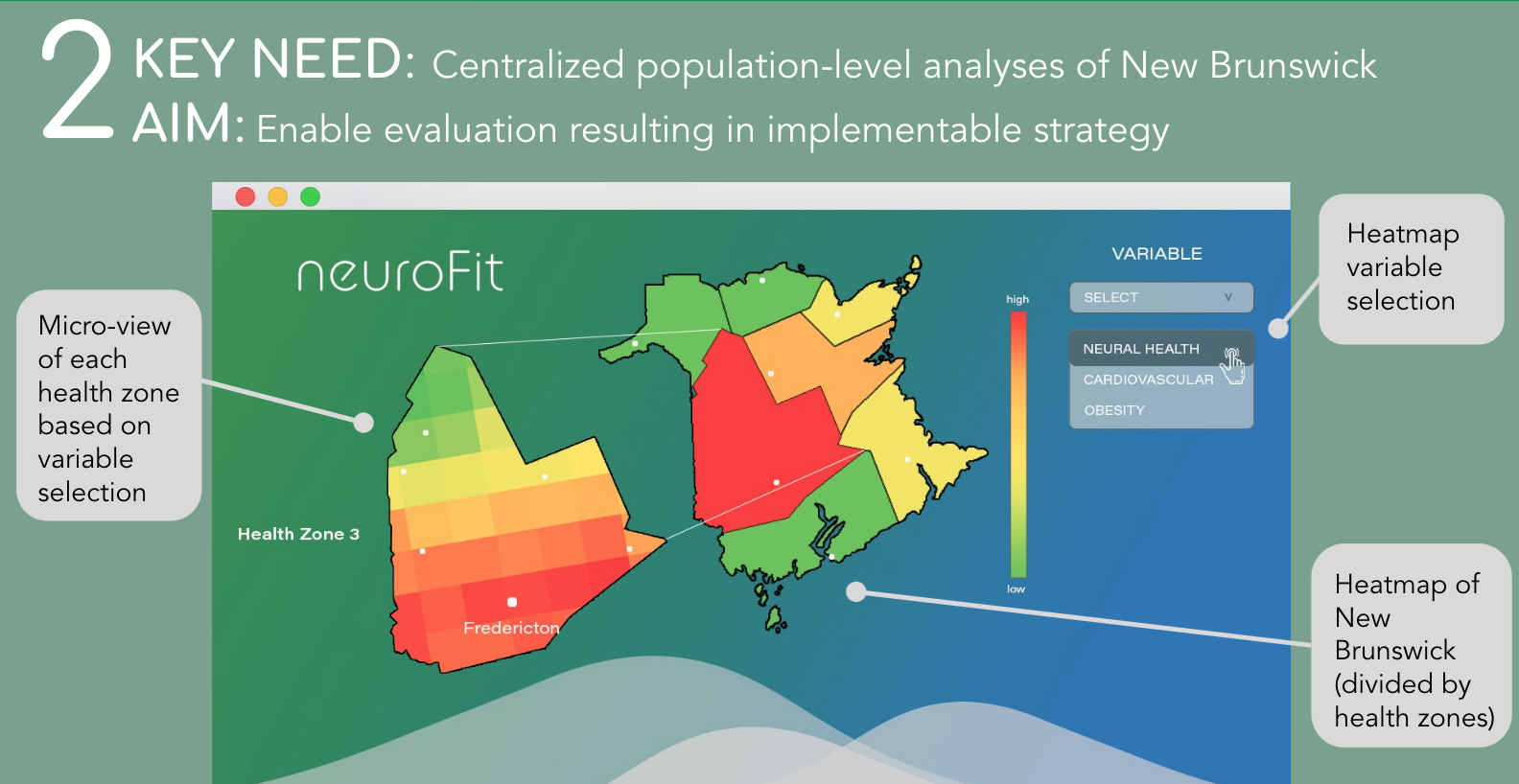 2 KEY NEED: Centralized population-level analyses of New Brunswick
AIM: Enable evaluation resulting in implementable strategy

Micro-view of each health zone based on variable selection

neuroFit

Health Zone 3

Fredericton

high

low

VARIABLE

SELECT v

NEURAL HEALTH
CARDIOVASCULAR
OBESITY

Heatmap variable selection

Heatmap of New Brunswick (divided by health zones)